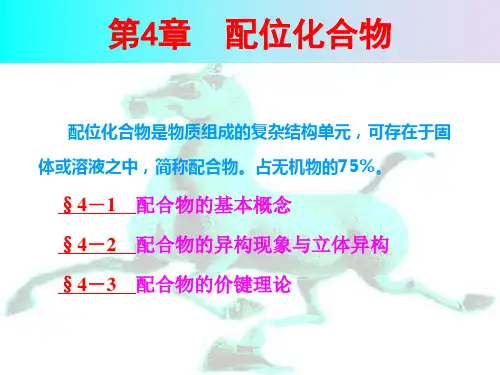 第4章　配位化合物

配位化合物是物质组成的复杂结构单元，可存在于固体或溶液之中，简称配合物。占无机物的75%。

§4－1　配合物的基本概念

§4－2　配合物的异构现象与立体异构

§4－3　配合物的价键理论